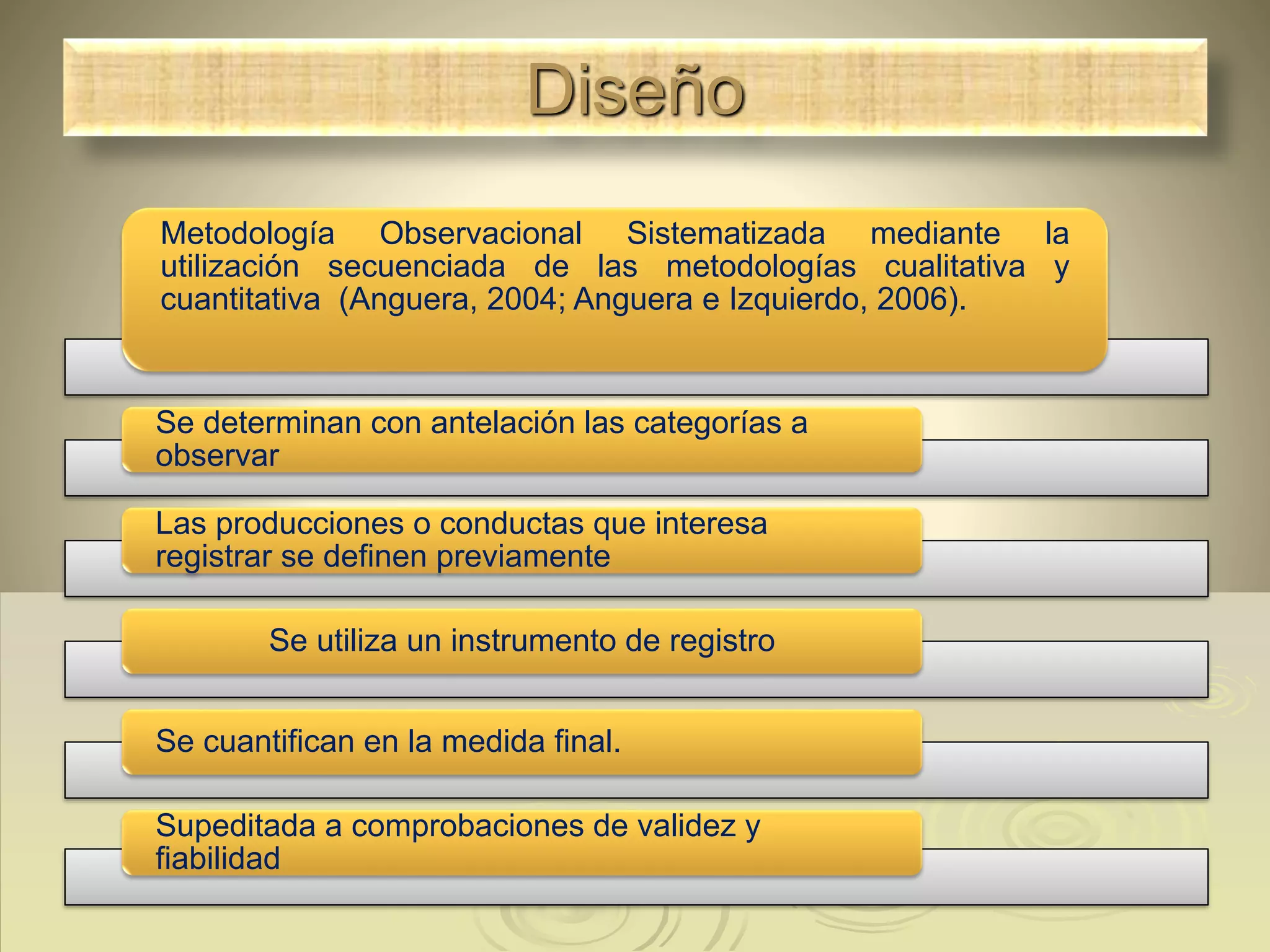 Diseño

Metodología Observacional Sistematizada mediante la utilización secuenciada de las metodologías cualitativa y cuantitativa (Anguera, 2004; Anguera e Izquierdo, 2006).

Se determinan con antelación las categorías a observar

Las producciones o conductas que interesa registrar se definen previamente

Se utiliza un instrumento de registro

Se cuantifican en la medida final.

Supeditada a comprobaciones de validez y fiabilidad